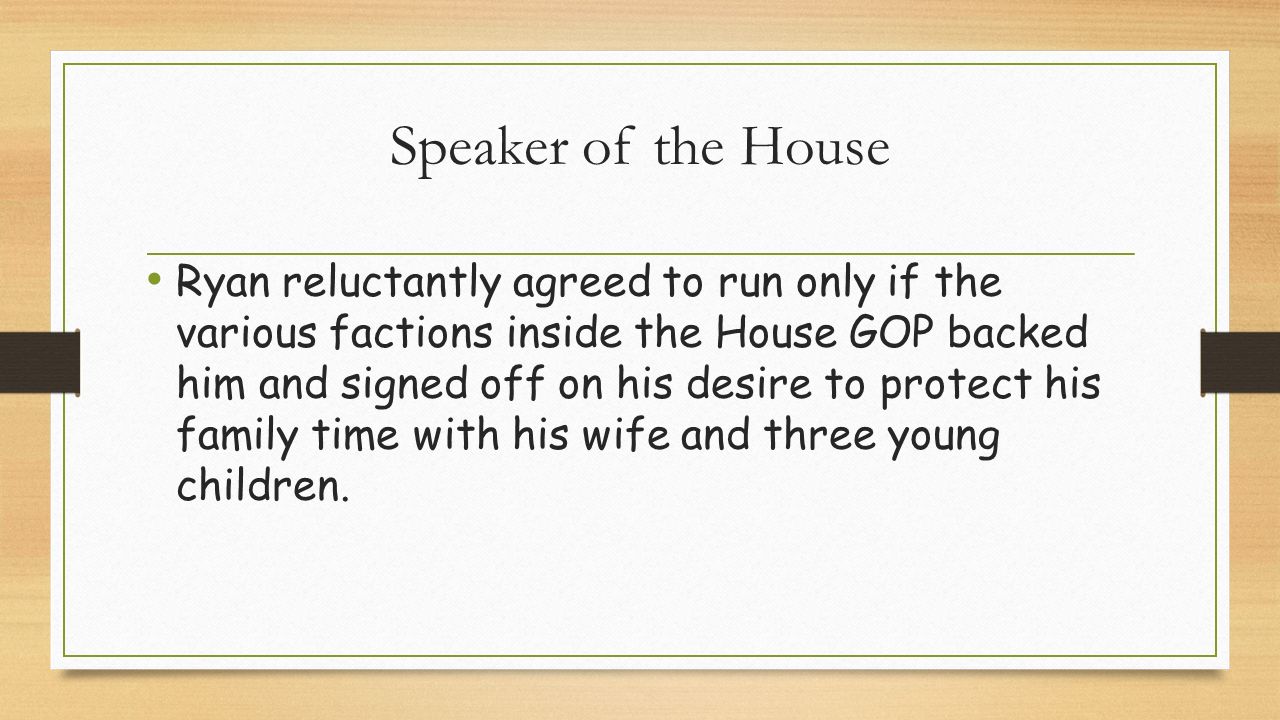 Speaker of the House

• Ryan reluctantly agreed to run only if the various factions inside the House GOP backed him and signed off on his desire to protect his family time with his wife and three young children.